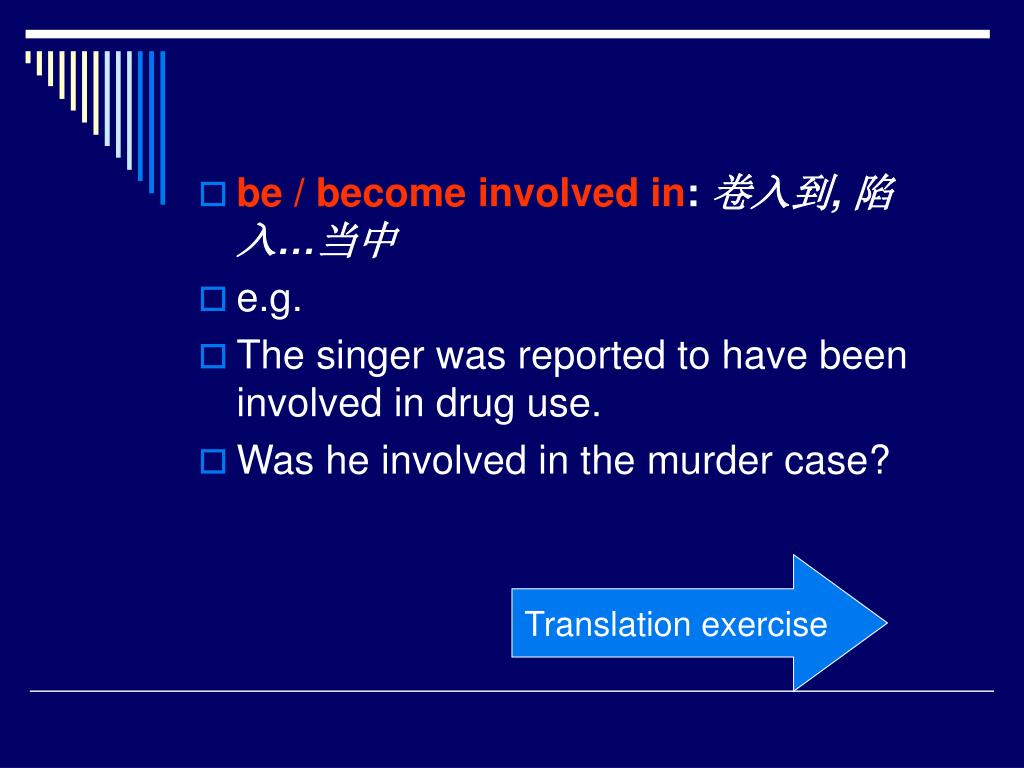 be / become involved in: 卷入到, 陷入…当中

e.g.

The singer was reported to have been involved in drug use.

Was he involved in the murder case?

Translation exercise